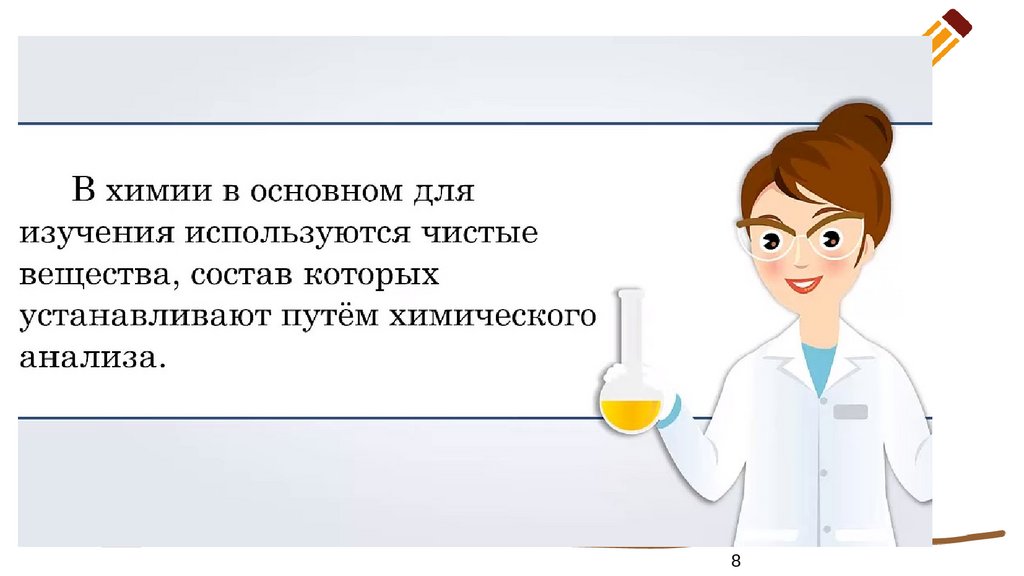 В химии в основном для изучения используются чистые вещества, состав которых устанавливают путём химического анализа.

8